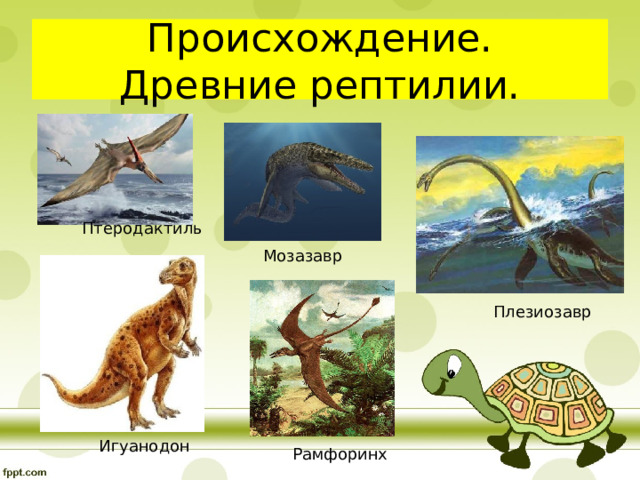 Происхождение. Древние рептилии.

Птеродактиль

Мозазавр

Плезиозавр

Игуанодон

Рамфоринх

fppt.com